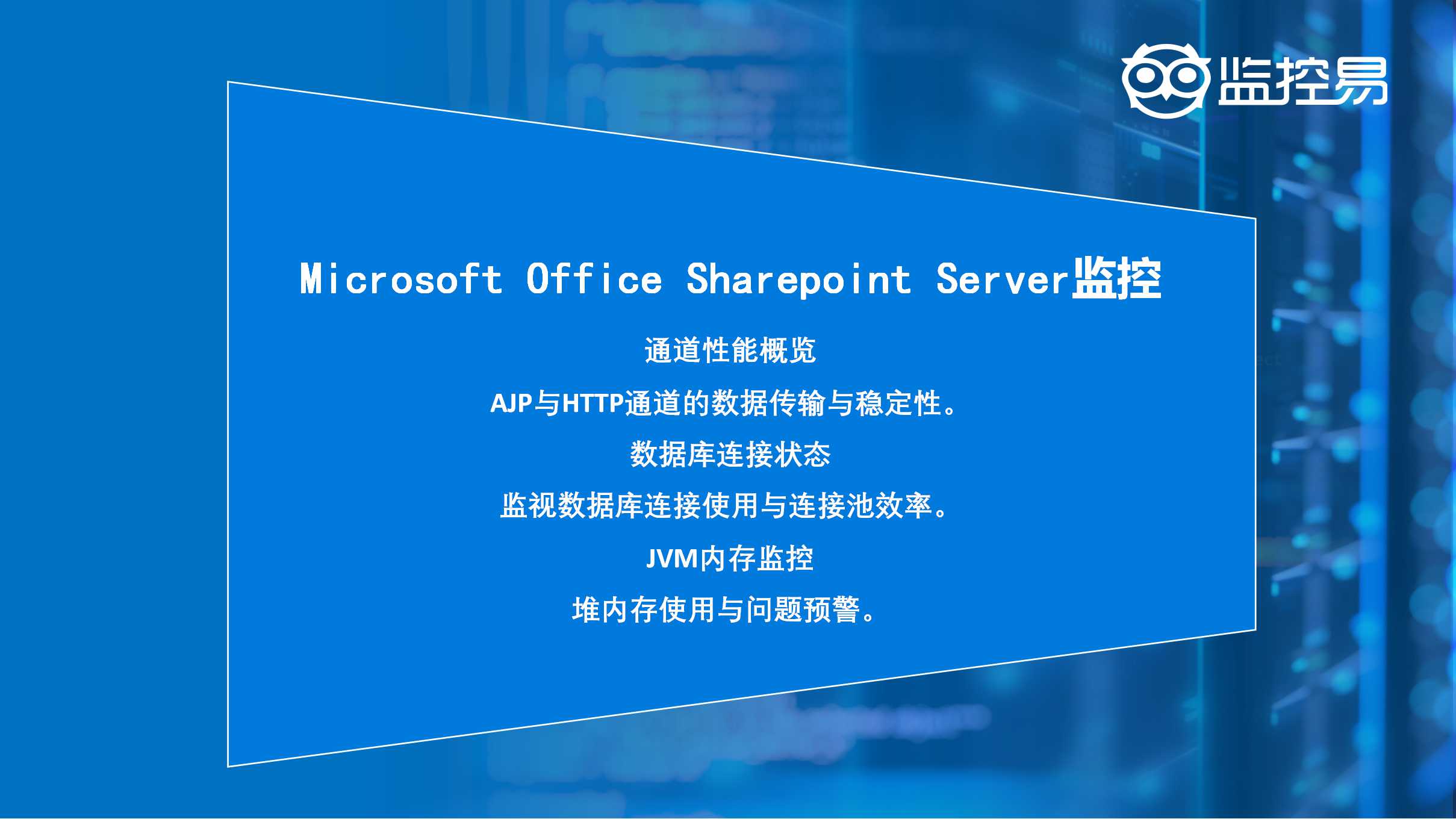 监控易

Microsoft Office Sharepoint Server监控

通道性能概览

AJP与HTTP通道的数据传输与稳定性。

数据库连接状态

监视数据库连接使用与连接池效率。

JVM内存监控

堆内存使用与问题预警。